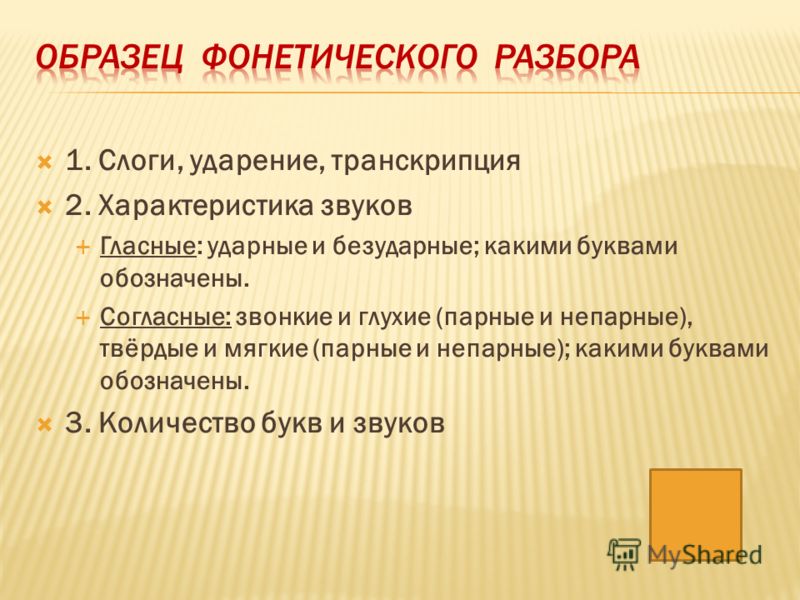 ОБРАЗЕЦ ФОНЕТИЧЕСКОГО РАЗБОРА

1. Слоги, ударение, транскрипция

2. Характеристика звуков

Гласные: ударные и безударные; какими буквами обозначены.

Согласные: звонкие и глухие (парные и непарные), твёрдые и мягкие (парные и непарные); какими буквами обозначены.

3. Количество букв и звуков

MyShared